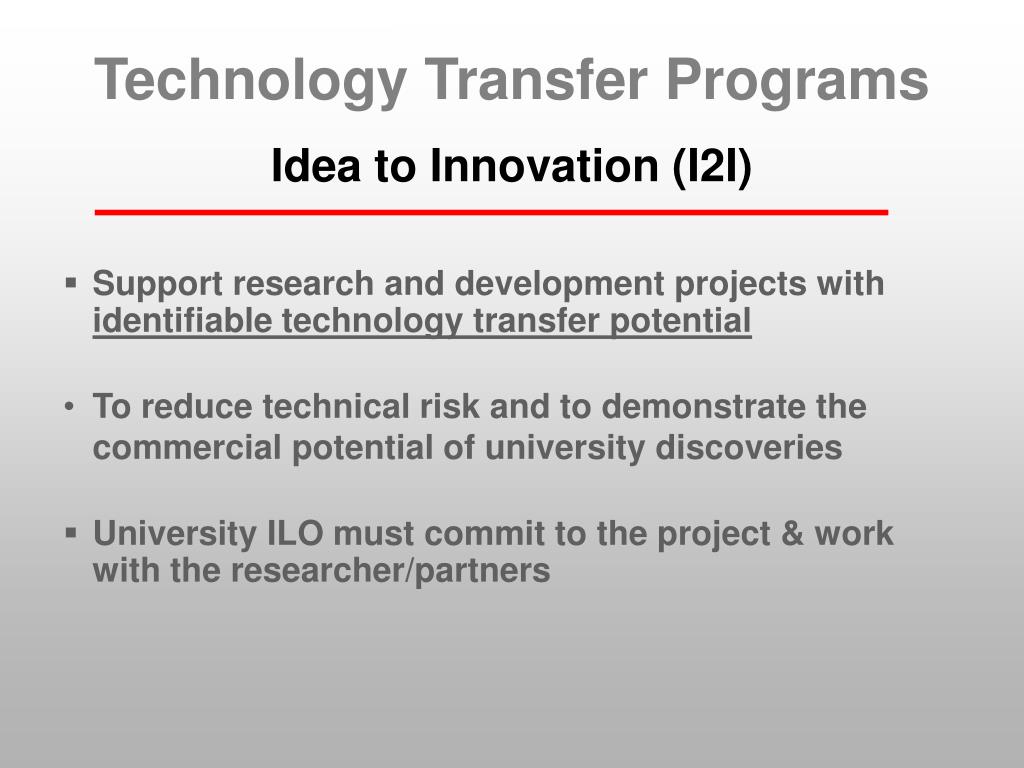 Technology Transfer Programs

Idea to Innovation (I2I)

▪ Support research and development projects with identifiable technology transfer potential

• To reduce technical risk and to demonstrate the commercial potential of university discoveries

▪ University ILO must commit to the project & work with the researcher/partners